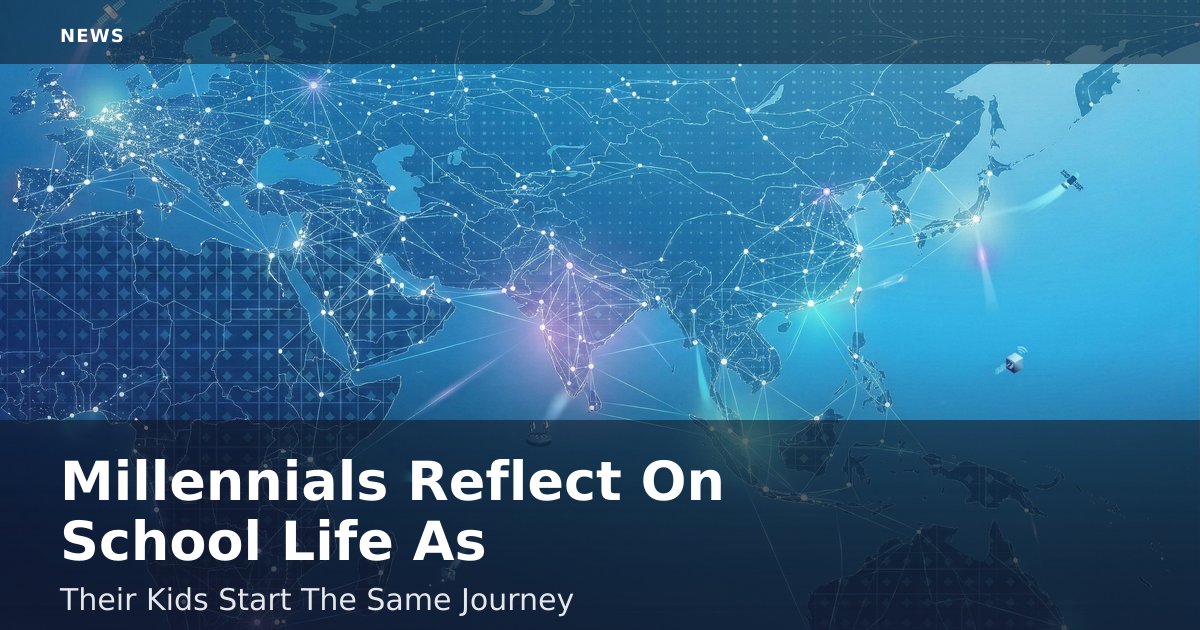 NEWS

Millennials Reflect On School Life As

Their Kids Start The Same Journey